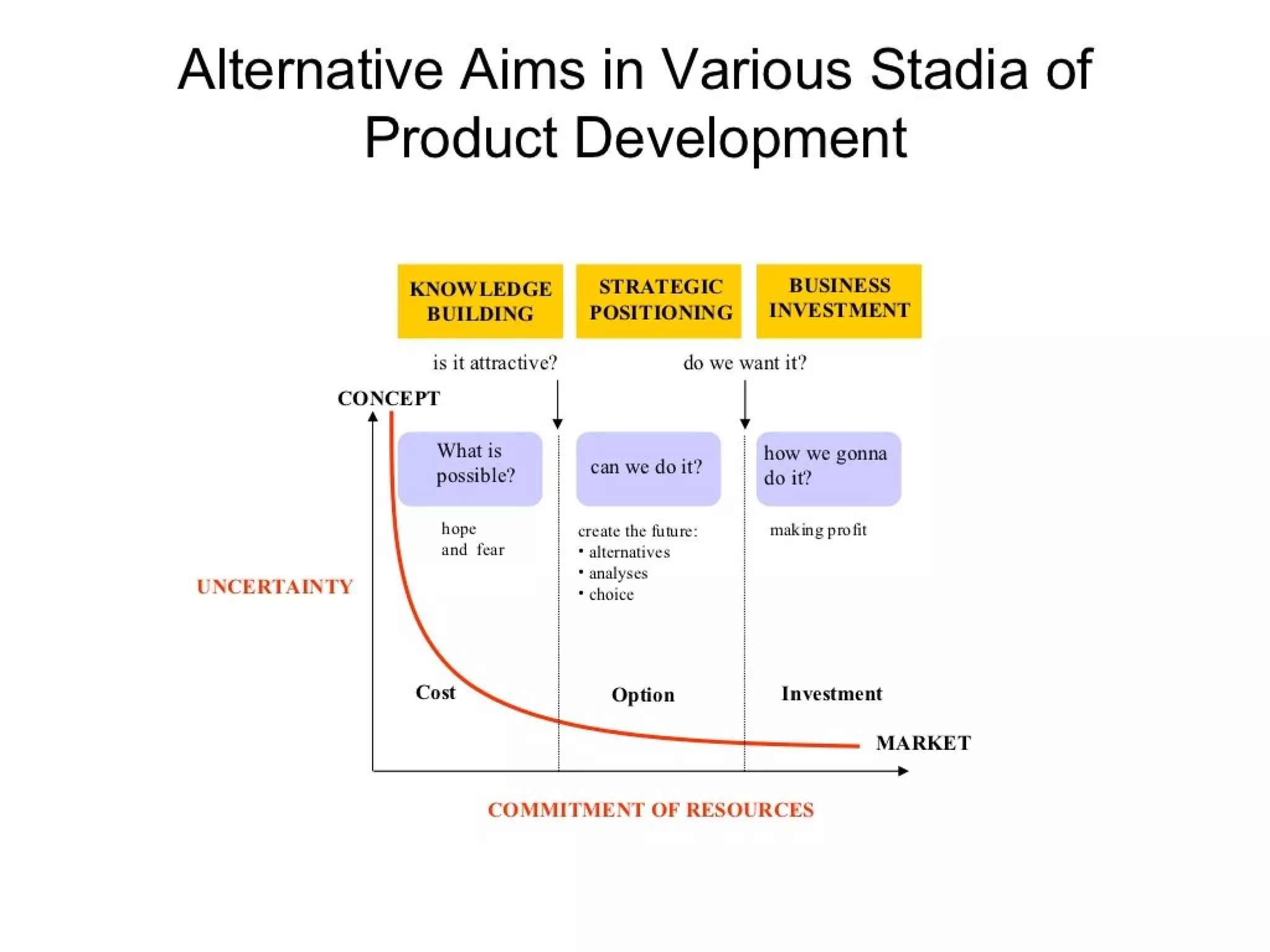 Alternative Aims in Various Stadia of Product Development

KNOWLEDGE BUILDING

STRATEGIC POSITIONING

BUSINESS INVESTMENT

is it attractive?

do we want it?

CONCEPT

What is possible?

can we do it?

how we gonna do it?

hope and fear

create the future:
• alternatives
• analyses
• choice

making profit

UNCERTAINTY

Cost

Option

Investment

MARKET

COMMITMENT OF RESOURCES